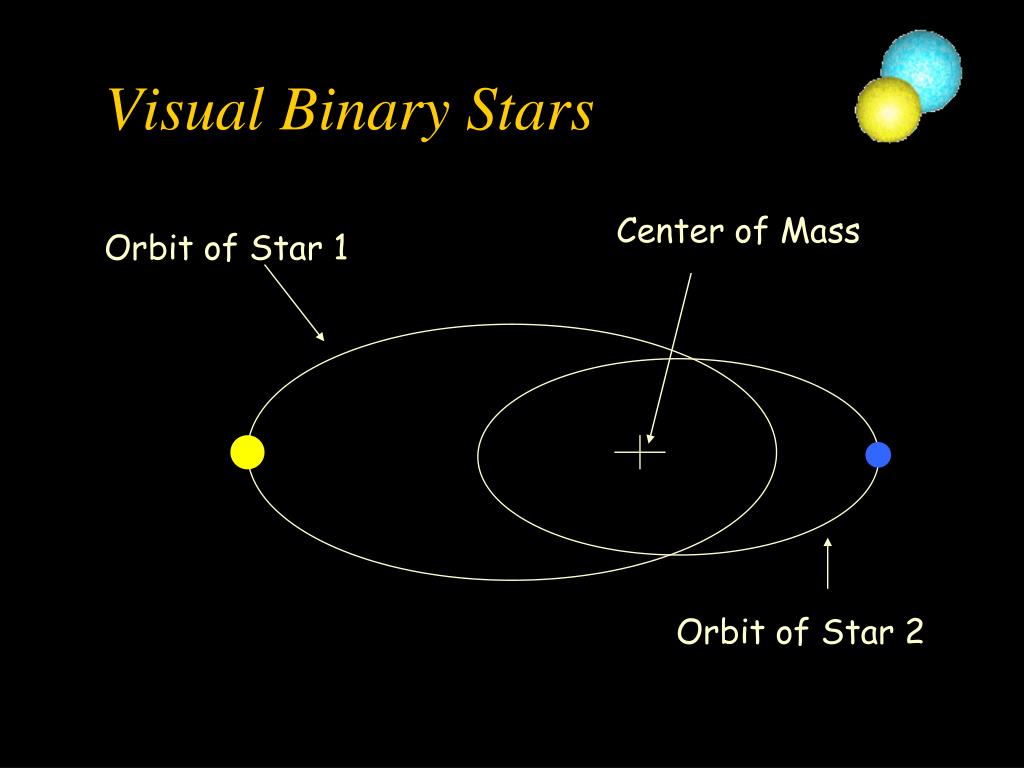 Visual Binary Stars

Orbit of Star 1

Center of Mass

Orbit of Star 2